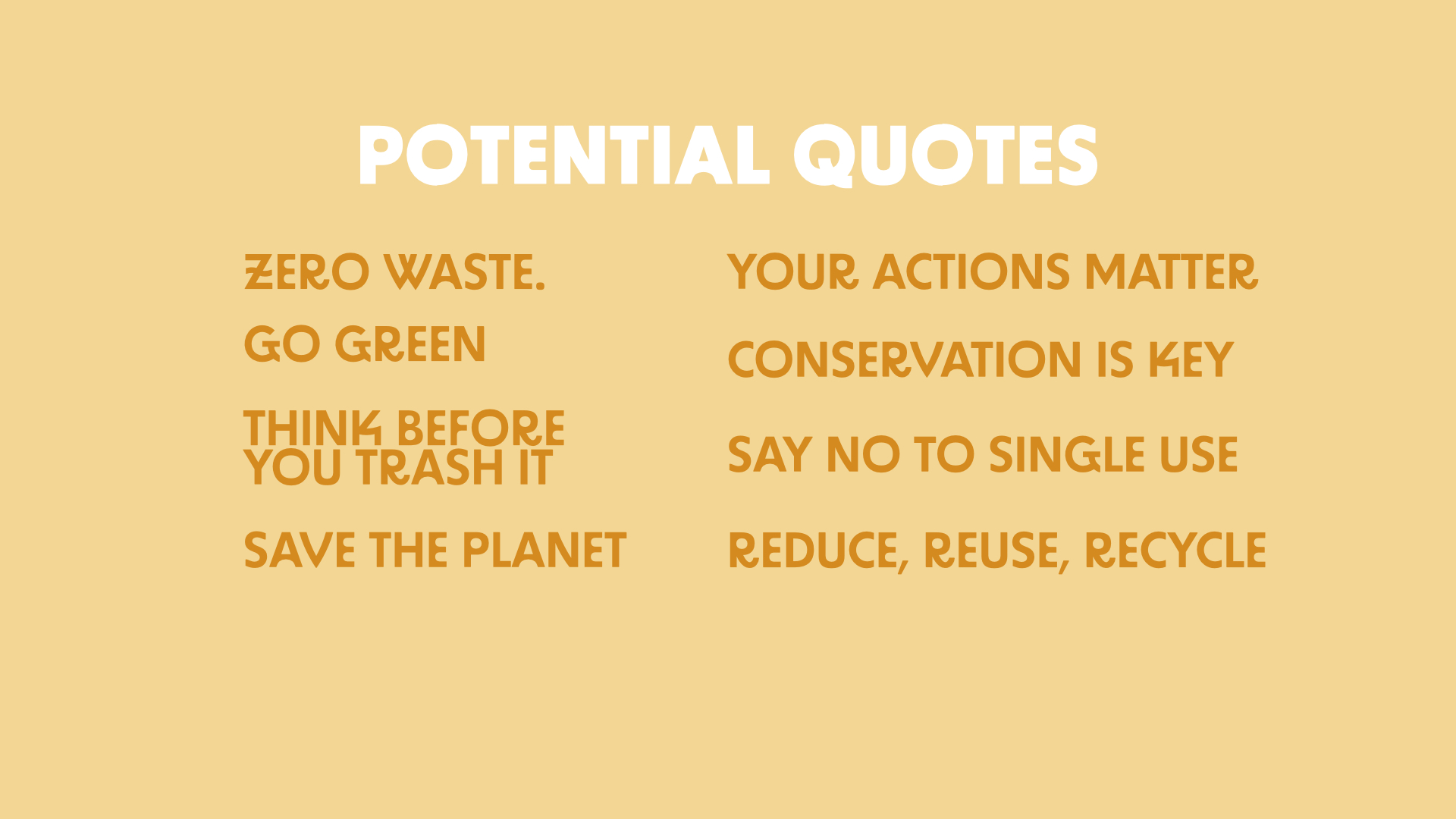 POTENTIAL QUOTES

ZERO WASTE.

GO GREEN

THINK BEFORE YOU TRASH IT

SAVE THE PLANET

YOUR ACTIONS MATTER

CONSERVATION IS KEY

SAY NO TO SINGLE USE

REDUCE, REUSE, RECYCLE